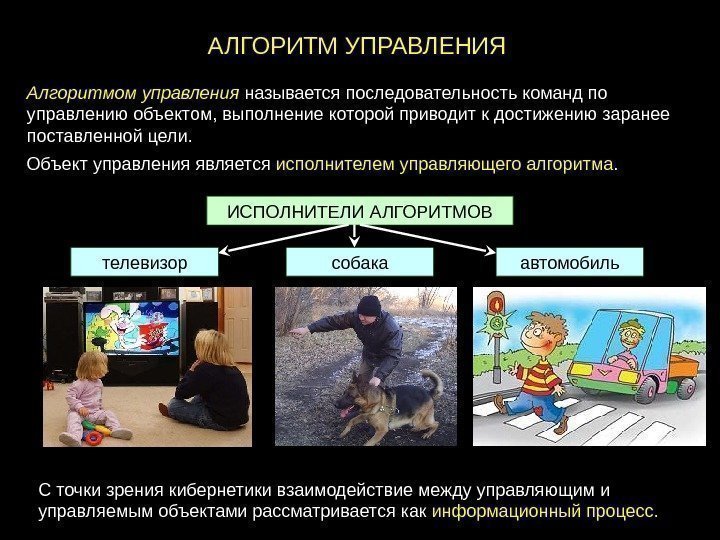 АЛГОРИТМ УПРАВЛЕНИЯ

Алгоритмом управления называется последовательность команд по управлению объектом, выполнение которой приводит к достижению заранее поставленной цели.

Объект управления является исполнителем управляющего алгоритма.

ИСПОЛНИТЕЛИ АЛГОРИТМОВ

телевизор

собака

автомобиль

С точки зрения кибернетики взаимодействие между управляющим и управляемым объектами рассматривается как информационный процесс.